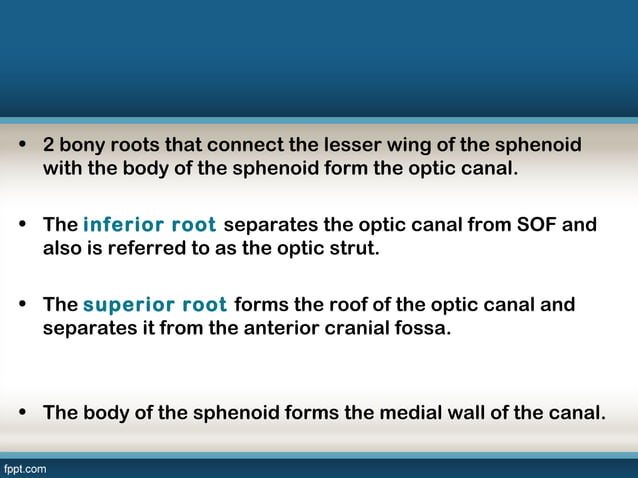 • 2 bony roots that connect the lesser wing of the sphenoid with the body of the sphenoid form the optic canal.

• The inferior root separates the optic canal from SOF and also is referred to as the optic strut.

• The superior root forms the roof of the optic canal and separates it from the anterior cranial fossa.

• The body of the sphenoid forms the medial wall of the canal.

fppt.com